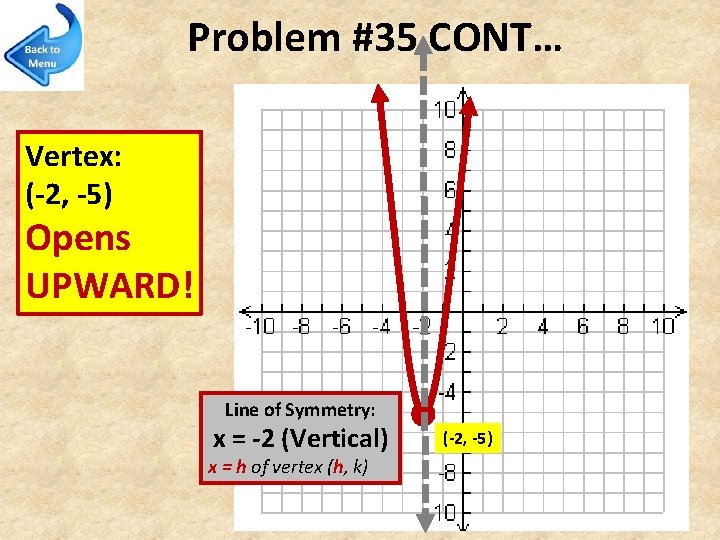 Back to Menu

Problem #35 CONT…

Vertex:
(-2, -5)
Opens UPWARD!

10
8
6
4
-10 -8 -6 -4 -2 2 4 6 8 10
-2
-4
-8
-10

Line of Symmetry:
x = -2 (Vertical)
x = h of vertex (h, k)

(-2, -5)